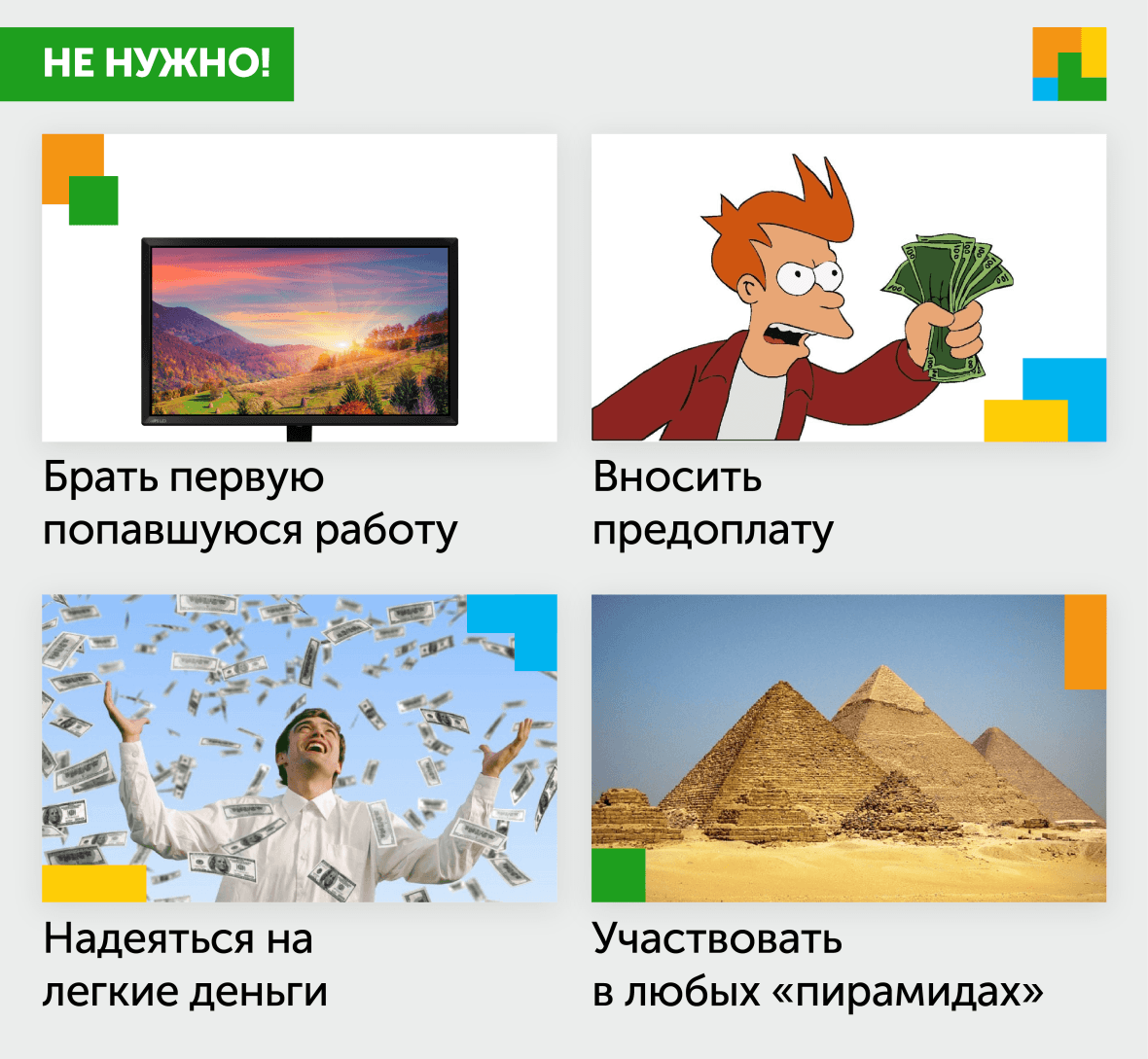 НЕ НУЖНО!

Брать первую попавшуюся работу

Вносить предоплату

Надеяться на легкие деньги

Участвовать в любых «пирамидах»